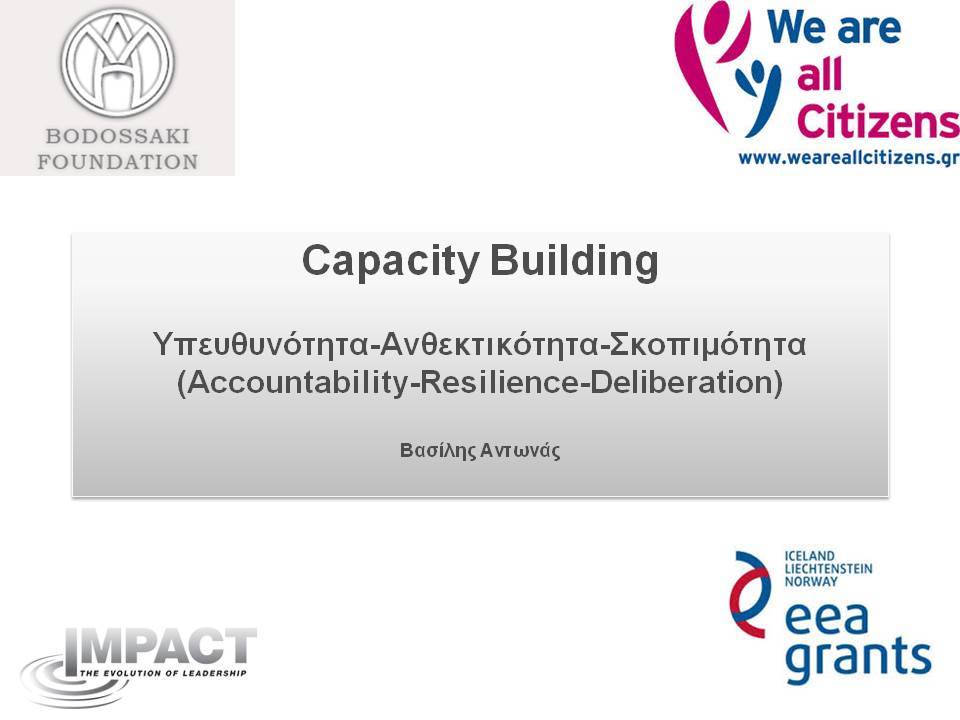 BODOSSAKI FOUNDATION

We are all Citizens
www.weareallcitizens.gr

Capacity Building

Υπευθυνότητα-Ανθεκτικότητα-Σκοπιμότητα
(Accountability-Resilience-Deliberation)

Βασίλης Αντωνάς

IMPACT
THE EVOLUTION OF LEADERSHIP

ICELAND
LIECHTENSTEIN
NORWAY
eea grants